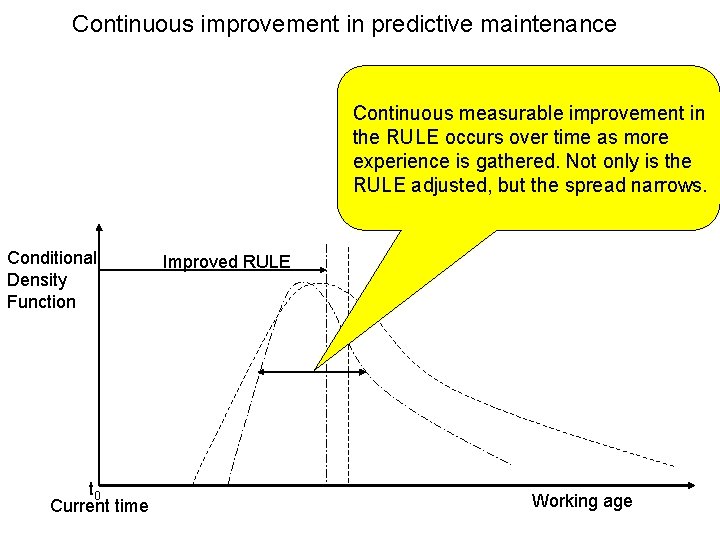 Continuous improvement in predictive maintenance

Continuous measurable improvement in the RULE occurs over time as more experience is gathered. Not only is the RULE adjusted, but the spread narrows.

Conditional Density Function

Improved RULE

$t_0$
Current time

Working age